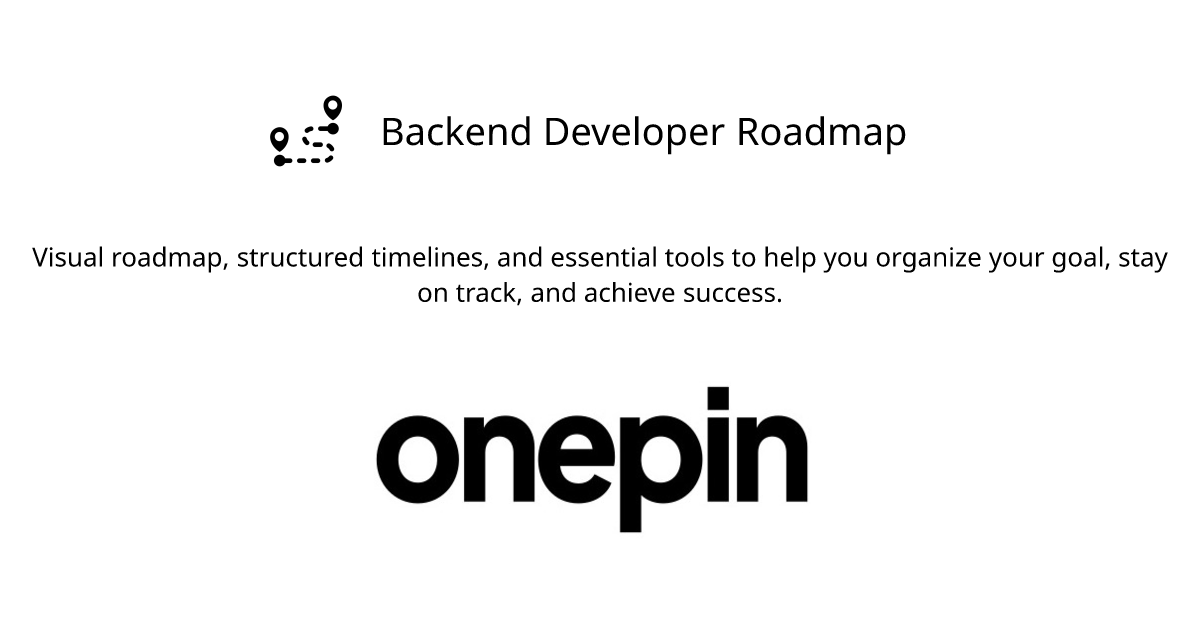 Backend Developer Roadmap

Visual roadmap, structured timelines, and essential tools to help you organize your goal, stay on track, and achieve success.

onepin